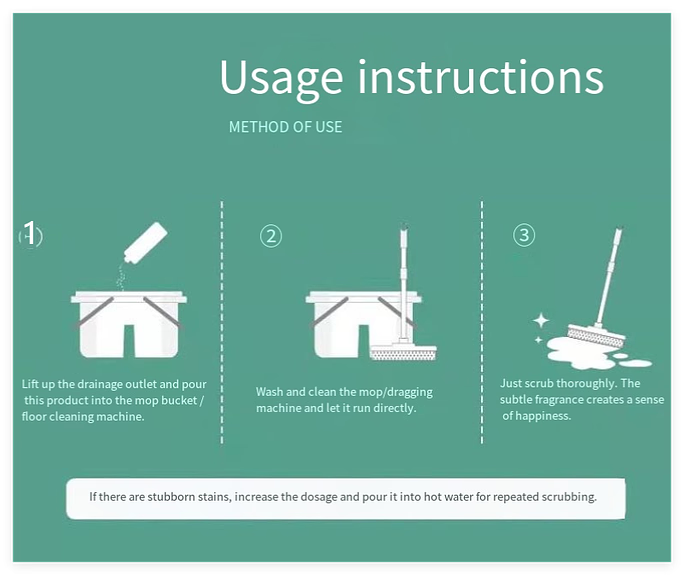 Usage instructions

METHOD OF USE

1

Lift up the drainage outlet and pour this product into the mop bucket / floor cleaning machine.

②

Wash and clean the mop/dragging machine and let it run directly.

③

Just scrub thoroughly. The subtle fragrance creates a sense of happiness.

If there are stubborn stains, increase the dosage and pour it into hot water for repeated scrubbing.